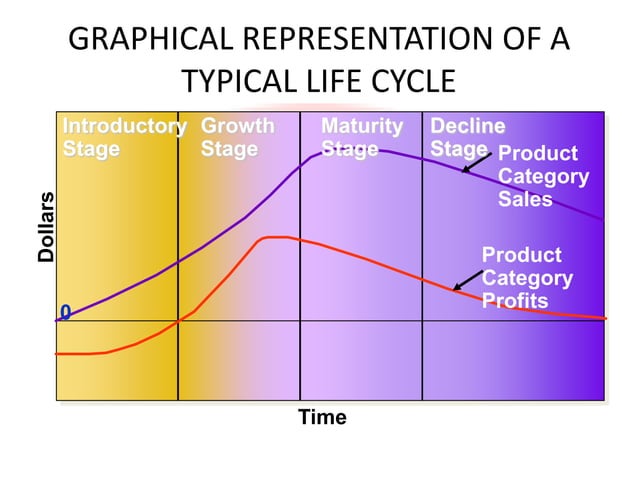 GRAPHICAL REPRESENTATION OF A TYPICAL LIFE CYCLE

Introductory Stage

Growth Stage

Maturity Stage

Decline Stage

Product Category Sales

Product Category Profits

Dollars

0

Time